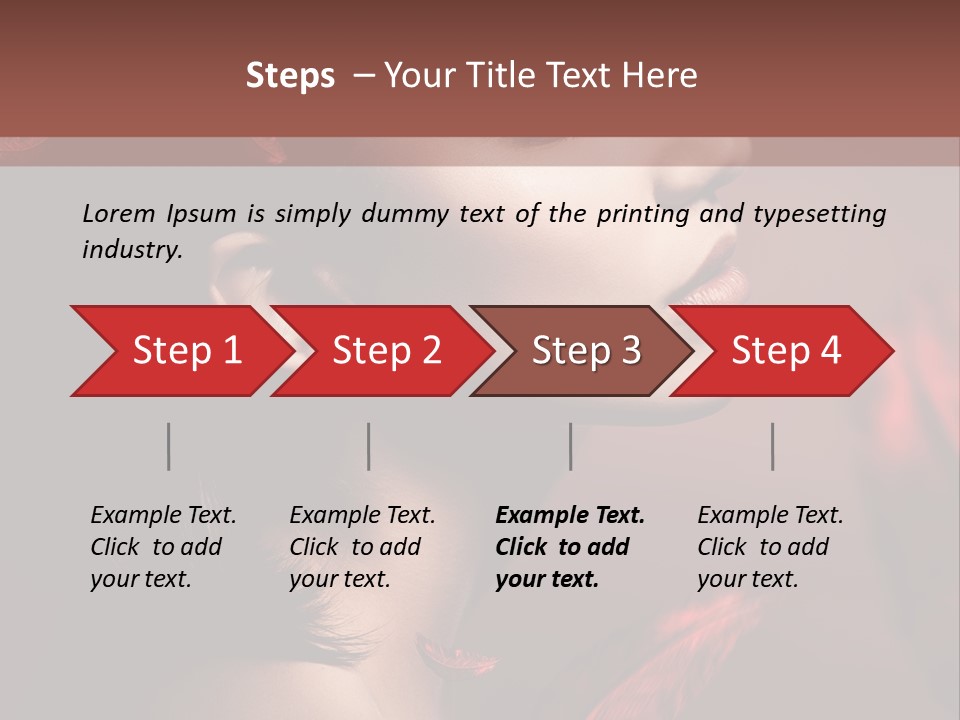 Steps – Your Title Text Here

Lorem Ipsum is simply dummy text of the printing and typesetting industry.

Step 1

Step 2

Step 3

Step 4

Example Text. Click to add your text.

Example Text. Click to add your text.

Example Text. Click to add your text.

Example Text. Click to add your text.